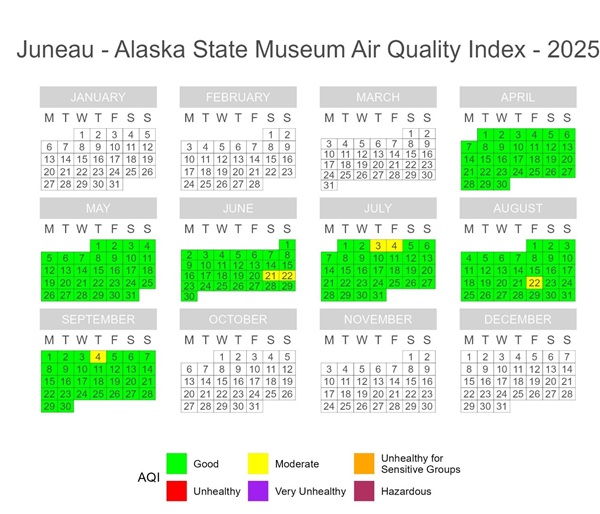 Juneau - Alaska State Museum Air Quality Index - 2025

JANUARY

| M | T | W | T | F | S | S |
|---|---|---|---|---|---|---|
| | | 1 | 2 | 3 | 4 | 5 |
| 6 | 7 | 8 | 9 | 10 | 11 | 12 |
| 13 | 14 | 15 | 16 | 17 | 18 | 19 |
| 20 | 21 | 22 | 23 | 24 | 25 | 26 |
| 27 | 28 | 29 | 30 | 31 | | |

FEBRUARY

| M | T | W | T | F | S | S |
|---|---|---|---|---|---|---|
| | | | | | 1 | 2 |
| 3 | 4 | 5 | 6 | 7 | 8 | 9 |
| 10 | 11 | 12 | 13 | 14 | 15 | 16 |
| 17 | 18 | 19 | 20 | 21 | 22 | 23 |
| 24 | 25 | 26 | 27 | 28 | | |

MARCH

| M | T | W | T | F | S | S |
|---|---|---|---|---|---|---|
| | | | | | 1 | 2 |
| 3 | 4 | 5 | 6 | 7 | 8 | 9 |
| 10 | 11 | 12 | 13 | 14 | 15 | 16 |
| 17 | 18 | 19 | 20 | 21 | 22 | 23 |
| 24 | 25 | 26 | 27 | 28 | 29 | 30 |
| 31 | | | | | | |

APRIL

| M | T | W | T | F | S | S |
|---|---|---|---|---|---|---|
| | 1 | 2 | 3 | 4 | 5 | 6 |
| 7 | 8 | 9 | 10 | 11 | 12 | 13 |
| 14 | 15 | 16 | 17 | 18 | 19 | 20 |
| 21 | 22 | 23 | 24 | 25 | 26 | 27 |
| 28 | 29 | 30 | | | | |

MAY

| M | T | W | T | F | S | S |
|---|---|---|---|---|---|---|
| | | | 1 | 2 | 3 | 4 |
| 5 | 6 | 7 | 8 | 9 | 10 | 11 |
| 12 | 13 | 14 | 15 | 16 | 17 | 18 |
| 19 | 20 | 21 | 22 | 23 | 24 | 25 |
| 26 | 27 | 28 | 29 | 30 | 31 | |

JUNE

| M | T | W | T | F | S | S |
|---|---|---|---|---|---|---|
| | | | | | | 1 |
| 2 | 3 | 4 | 5 | 6 | 7 | 8 |
| 9 | 10 | 11 | 12 | 13 | 14 | 15 |
| 16 | 17 | 18 | 19 | 20 | 21 | 22 |
| 23 | 24 | 25 | 26 | 27 | 28 | 29 |
| 30 | | | | | | |

JULY

| M | T | W | T | F | S | S |
|---|---|---|---|---|---|---|
| | 1 | 2 | 3 | 4 | 5 | 6 |
| 7 | 8 | 9 | 10 | 11 | 12 | 13 |
| 14 | 15 | 16 | 17 | 18 | 19 | 20 |
| 21 | 22 | 23 | 24 | 25 | 26 | 27 |
| 28 | 29 | 30 | 31 | | | |

AUGUST

| M | T | W | T | F | S | S |
|---|---|---|---|---|---|---|
| | | | | 1 | 2 | 3 |
| 4 | 5 | 6 | 7 | 8 | 9 | 10 |
| 11 | 12 | 13 | 14 | 15 | 16 | 17 |
| 18 | 19 | 20 | 21 | 22 | 23 | 24 |
| 25 | 26 | 27 | 28 | 29 | 30 | 31 |

SEPTEMBER

| M | T | W | T | F | S | S |
|---|---|---|---|---|---|---|
| 1 | 2 | 3 | 4 | 5 | 6 | 7 |
| 8 | 9 | 10 | 11 | 12 | 13 | 14 |
| 15 | 16 | 17 | 18 | 19 | 20 | 21 |
| 22 | 23 | 24 | 25 | 26 | 27 | 28 |
| 29 | 30 | | | | | |

OCTOBER

| M | T | W | T | F | S | S |
|---|---|---|---|---|---|---|
| | | 1 | 2 | 3 | 4 | 5 |
| 6 | 7 | 8 | 9 | 10 | 11 | 12 |
| 13 | 14 | 15 | 16 | 17 | 18 | 19 |
| 20 | 21 | 22 | 23 | 24 | 25 | 26 |
| 27 | 28 | 29 | 30 | 31 | | |

NOVEMBER

| M | T | W | T | F | S | S |
|---|---|---|---|---|---|---|
| | | | | | 1 | 2 |
| 3 | 4 | 5 | 6 | 7 | 8 | 9 |
| 10 | 11 | 12 | 13 | 14 | 15 | 16 |
| 17 | 18 | 19 | 20 | 21 | 22 | 23 |
| 24 | 25 | 26 | 27 | 28 | 29 | 30 |

DECEMBER

| M | T | W | T | F | S | S |
|---|---|---|---|---|---|---|
| 1 | 2 | 3 | 4 | 5 | 6 | 7 |
| 8 | 9 | 10 | 11 | 12 | 13 | 14 |
| 15 | 16 | 17 | 18 | 19 | 20 | 21 |
| 22 | 23 | 24 | 25 | 26 | 27 | 28 |
| 29 | 30 | 31 | | | | |

AQI
Good
Moderate
Unhealthy for Sensitive Groups
Unhealthy
Very Unhealthy
Hazardous